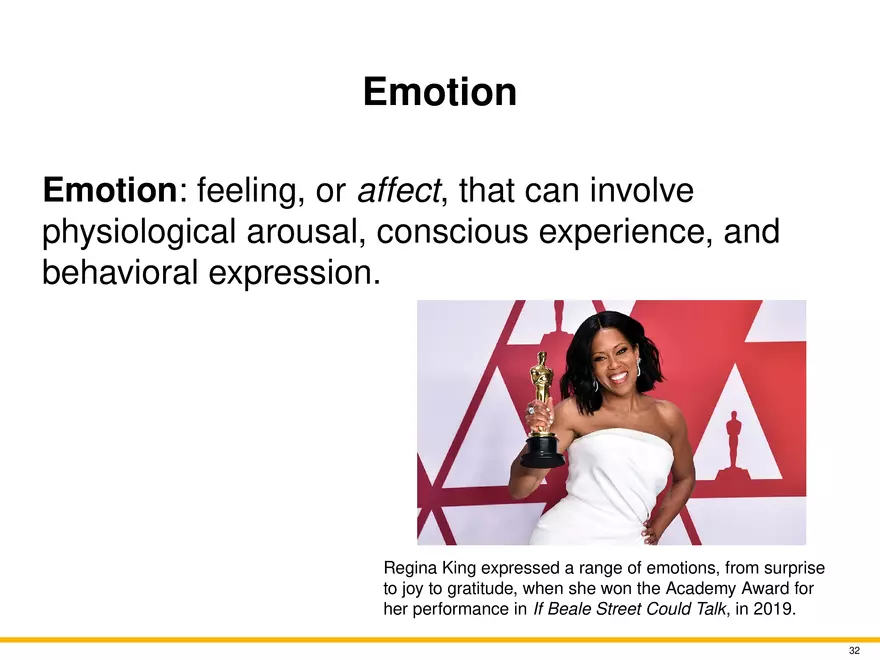 Emotion

Emotion: feeling, or affect, that can involve physiological arousal, conscious experience, and behavioral expression.

Regina King expressed a range of emotions, from surprise to joy to gratitude, when she won the Academy Award for her performance in If Beale Street Could Talk, in 2019.

32